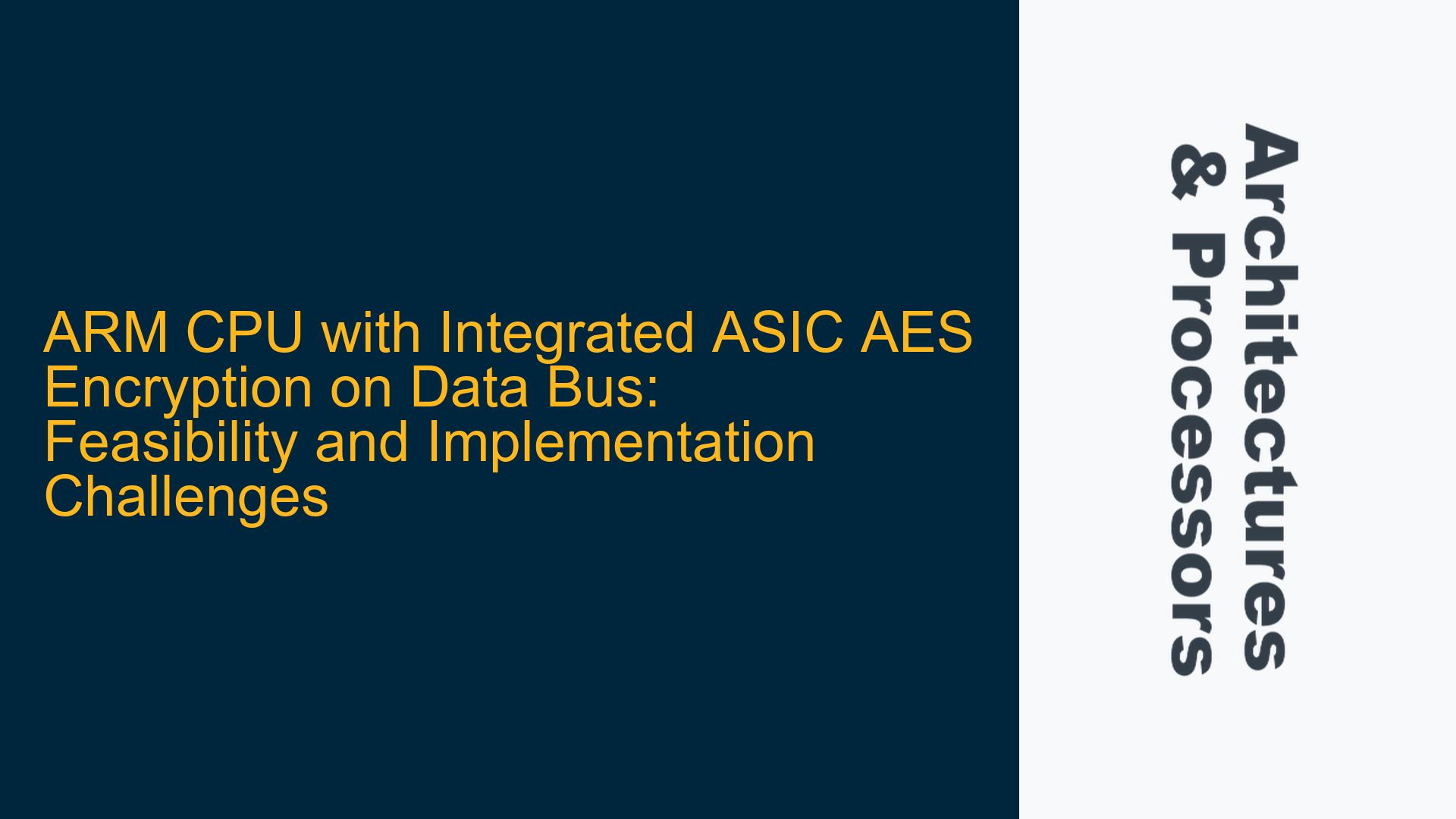 ARM CPU with Integrated ASIC AES Encryption on Data Bus: Feasibility and Implementation Challenges

Architectures & Processors